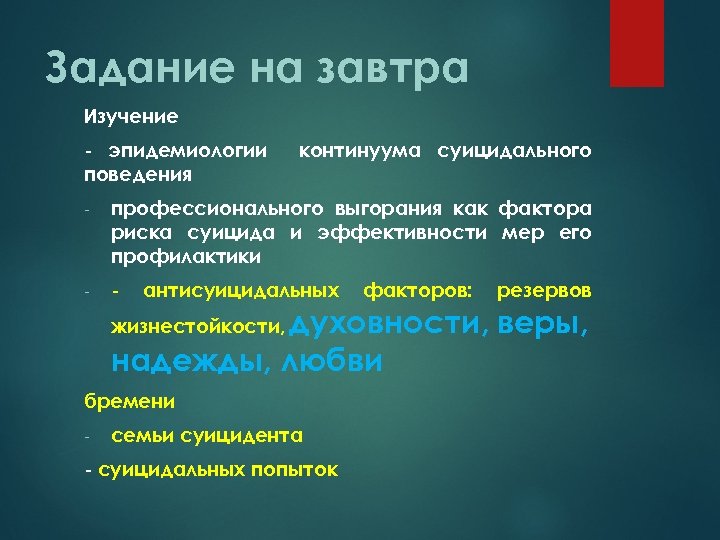 Задание на завтра

Изучение

- эпидемиологии континуума суицидального поведения

- профессионального выгорания как фактора риска суицида и эффективности мер его профилактики

- - антисуицидальных факторов: резервов жизнестойкости, духовности, веры, надежды, любви

бремени

- семьи суицидента

- суицидальных попыток